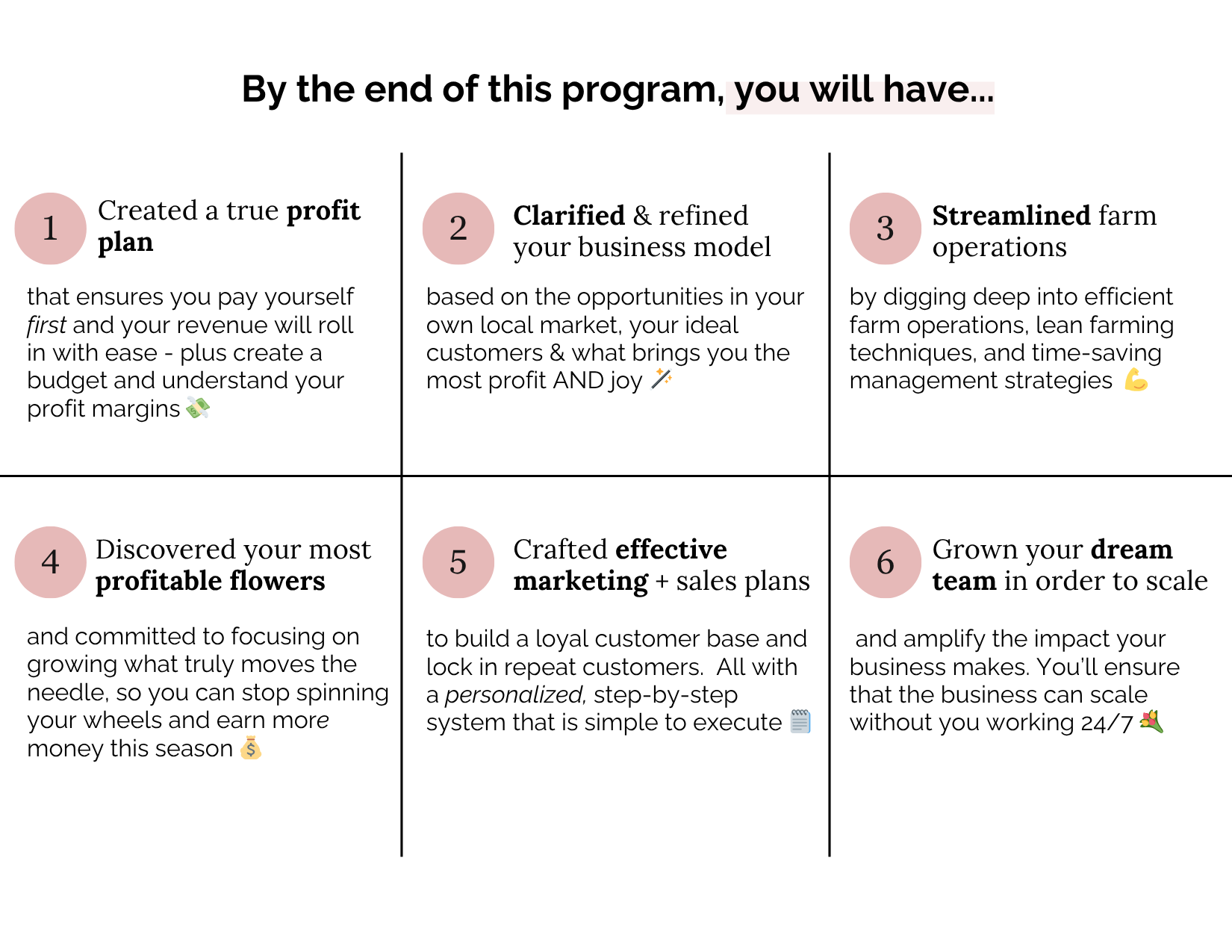 By the end of this program, you will have...

1

Created a true profit plan

that ensures you pay yourself first and your revenue will roll in with ease - plus create a budget and understand your profit margins 💸

2

Clarified & refined your business model

based on the opportunities in your own local market, your ideal customers & what brings you the most profit AND joy 🪄

3

Streamlined farm operations

by digging deep into efficient farm operations, lean farming techniques, and time-saving management strategies 💪

4

Discovered your most profitable flowers

and committed to focusing on growing what truly moves the needle, so you can stop spinning your wheels and earn more money this season 💰

5

Crafted effective marketing + sales plans

to build a loyal customer base and lock in repeat customers. All with a personalized, step-by-step system that is simple to execute 🗒️

6

Grown your dream team in order to scale

and amplify the impact your business makes. You'll ensure that the business can scale without you working 24/7 💐